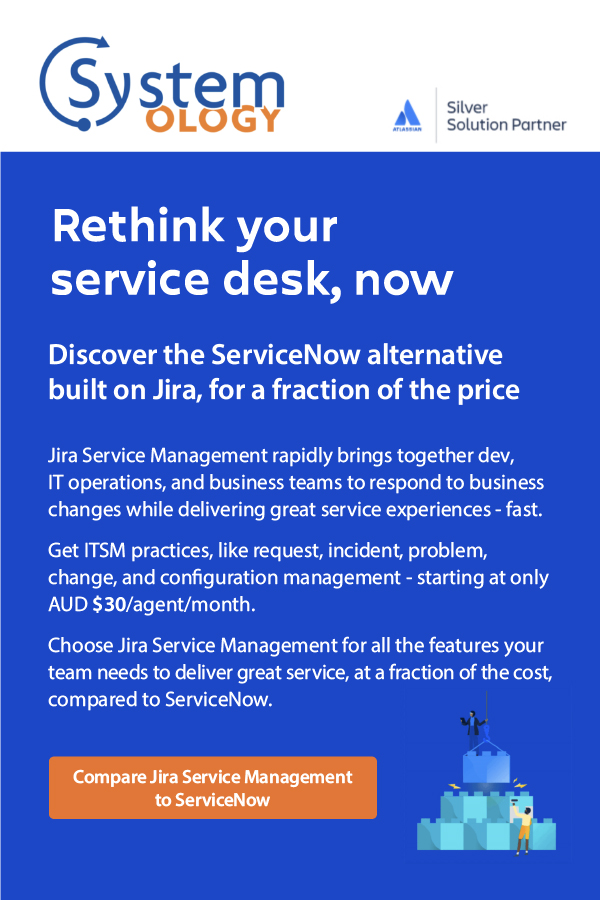 System
OLOGY

ATLASSIAN

Silver
Solution Partner

Rethink your service desk, now

Discover the ServiceNow alternative built on Jira, for a fraction of the price

Jira Service Management rapidly brings together dev, IT operations, and business teams to respond to business changes while delivering great service experiences - fast.

Get ITSM practices, like request, incident, problem, change, and configuration management - starting at only AUD $30/agent/month.

Choose Jira Service Management for all the features your team needs to deliver great service, at a fraction of the cost, compared to ServiceNow.

Compare Jira Service Management to ServiceNow